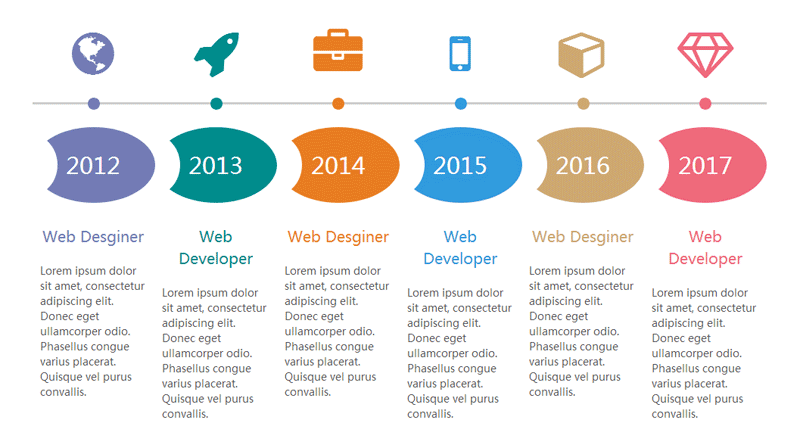 2012

Web Desginer

Lorem ipsum dolor sit amet, consectetur adipiscing elit. Donec eget ullamcorper odio. Phasellus congue varius placerat. Quisque vel purus convallis.

2013

Web Developer

Lorem ipsum dolor sit amet, consectetur adipiscing elit. Donec eget ullamcorper odio. Phasellus congue varius placerat. Quisque vel purus convallis.

2014

Web Desginer

Lorem ipsum dolor sit amet, consectetur adipiscing elit. Donec eget ullamcorper odio. Phasellus congue varius placerat. Quisque vel purus convallis.

2015

Web Developer

Lorem ipsum dolor sit amet, consectetur adipiscing elit. Donec eget ullamcorper odio. Phasellus congue varius placerat. Quisque vel purus convallis.

2016

Web Desginer

Lorem ipsum dolor sit amet, consectetur adipiscing elit. Donec eget ullamcorper odio. Phasellus congue varius placerat. Quisque vel purus convallis.

2017

Web Developer

Lorem ipsum dolor sit amet, consectetur adipiscing elit. Donec eget ullamcorper odio. Phasellus congue varius placerat. Quisque vel purus convallis.